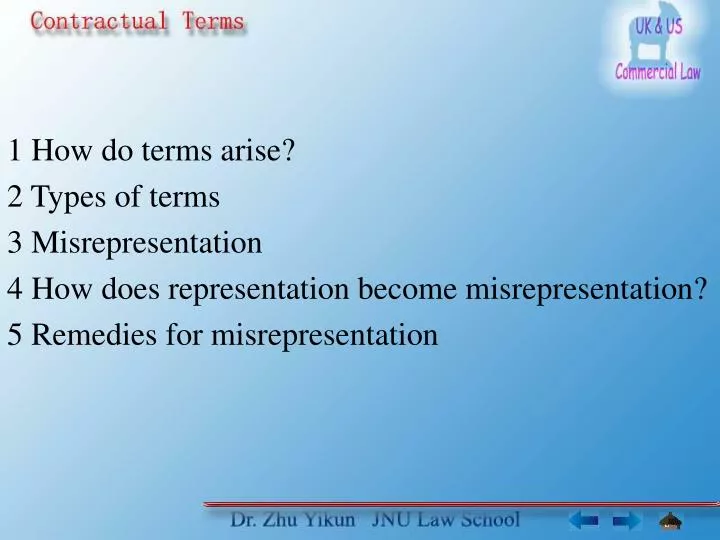 Contractual Terms

UK & US
Commercial Law

1 How do terms arise?
2 Types of terms
3 Misrepresentation
4 How does representation become misrepresentation?
5 Remedies for misrepresentation

Dr. Zhu Yikun JNU Law School